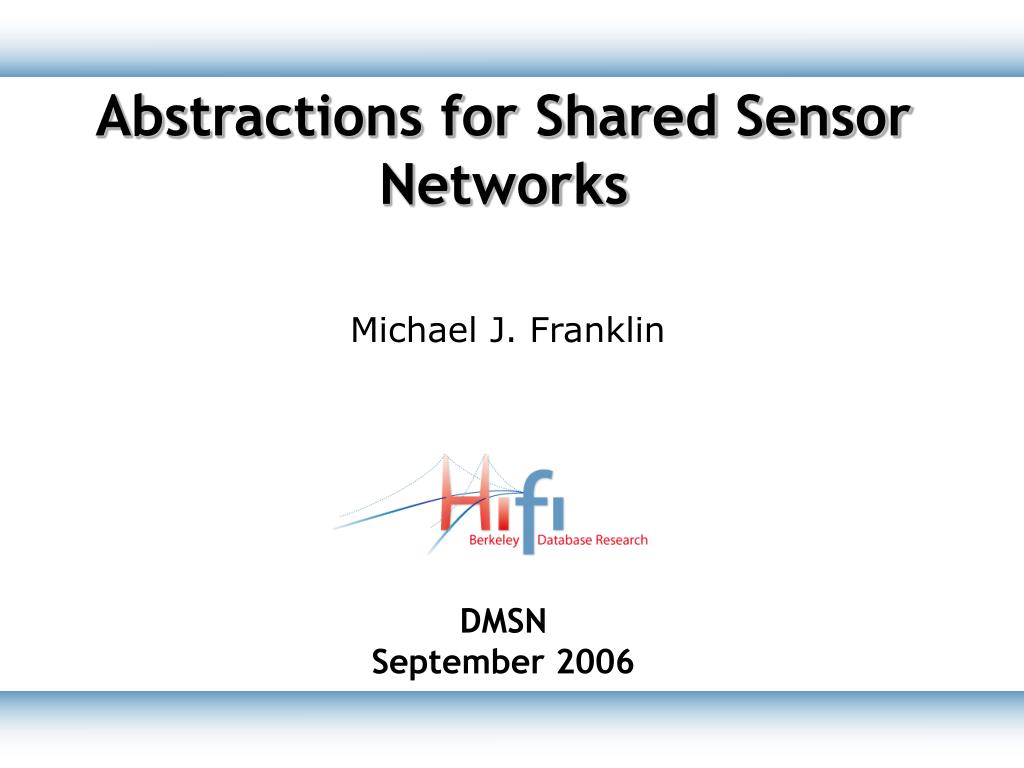 Abstractions for Shared Sensor Networks

Michael J. Franklin

HiFi
Berkeley Database Research

DMSN
September 2006